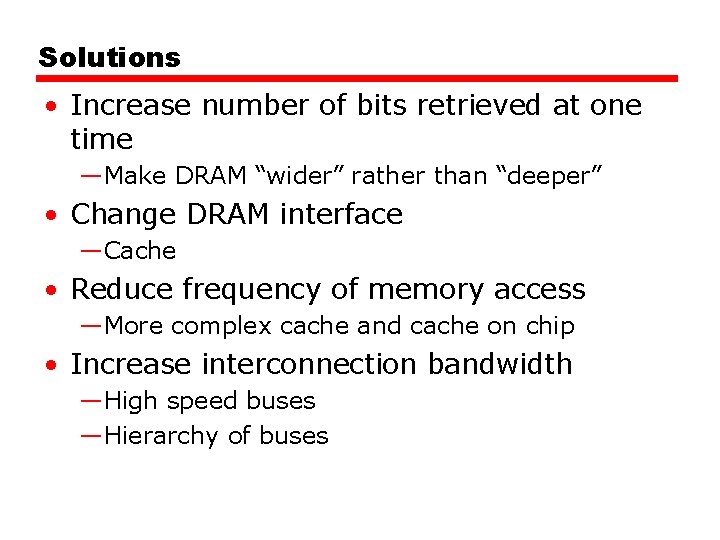 Solutions

• Increase number of bits retrieved at one time
—Make DRAM “wider” rather than “deeper”
• Change DRAM interface
—Cache
• Reduce frequency of memory access
—More complex cache and cache on chip
• Increase interconnection bandwidth
—High speed buses
—Hierarchy of buses